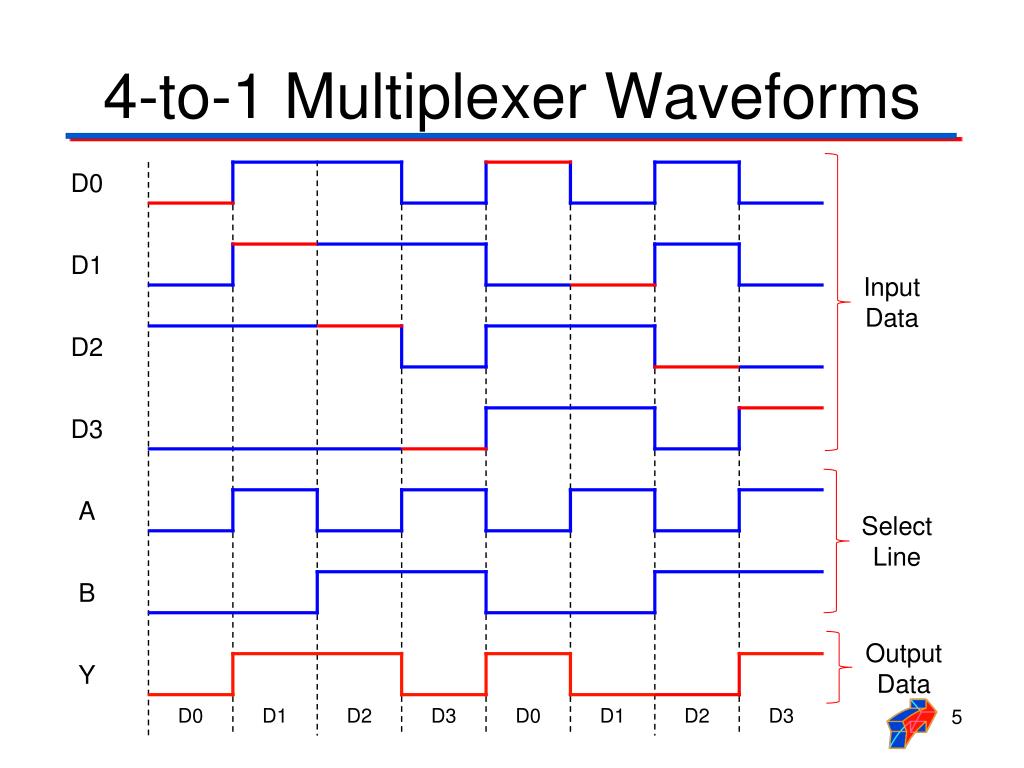 4-to-1 Multiplexer Waveforms

D0

D1

D2

D3

A

B

Y

Input Data

Select Line

Output Data

D0 D1 D2 D3 D0 D1 D2 D3

5